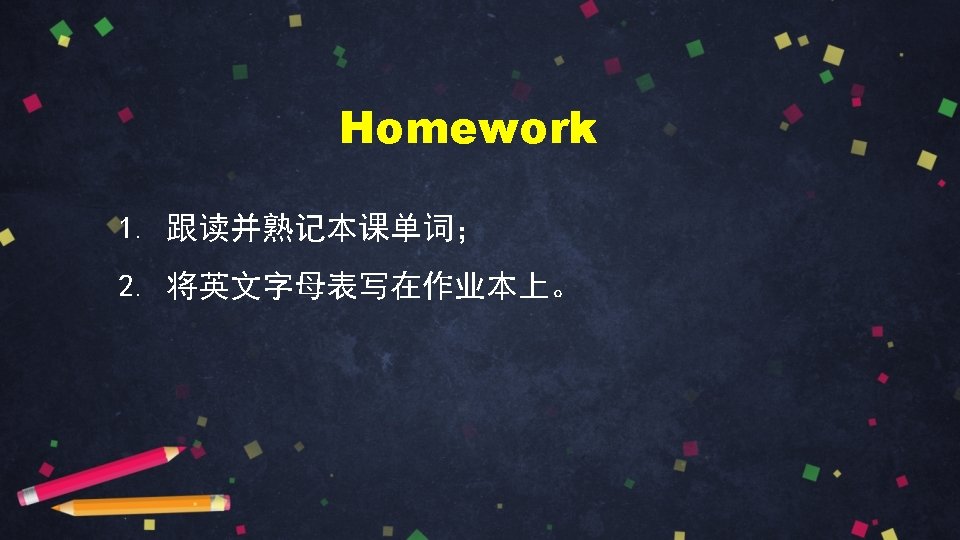 Homework

1. 跟读并熟记本课单词；

2. 将英文字母表写在作业本上。